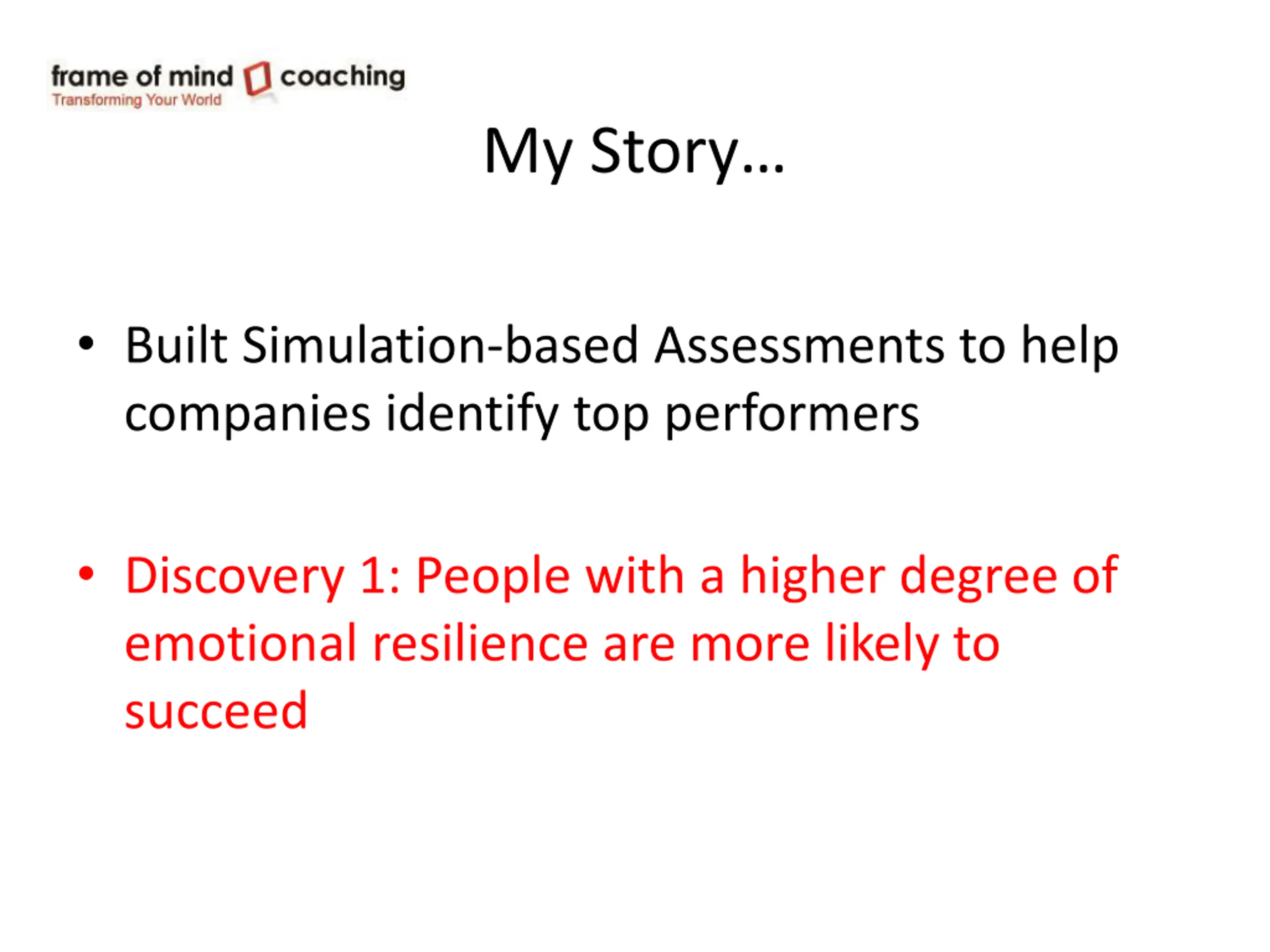 frame of mind coaching
Transforming Your World

My Story…

• Built Simulation-based Assessments to help companies identify top performers

• Discovery 1: People with a higher degree of emotional resilience are more likely to succeed